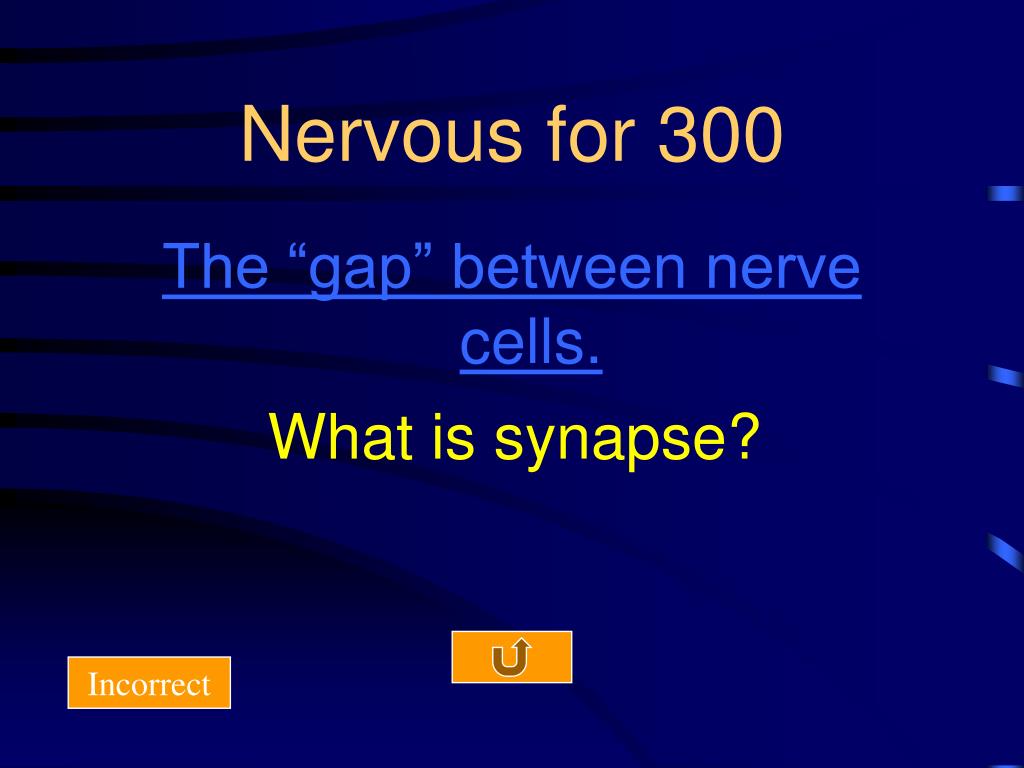 Nervous for 300

The “gap” between nerve cells.

What is synapse?

Incorrect